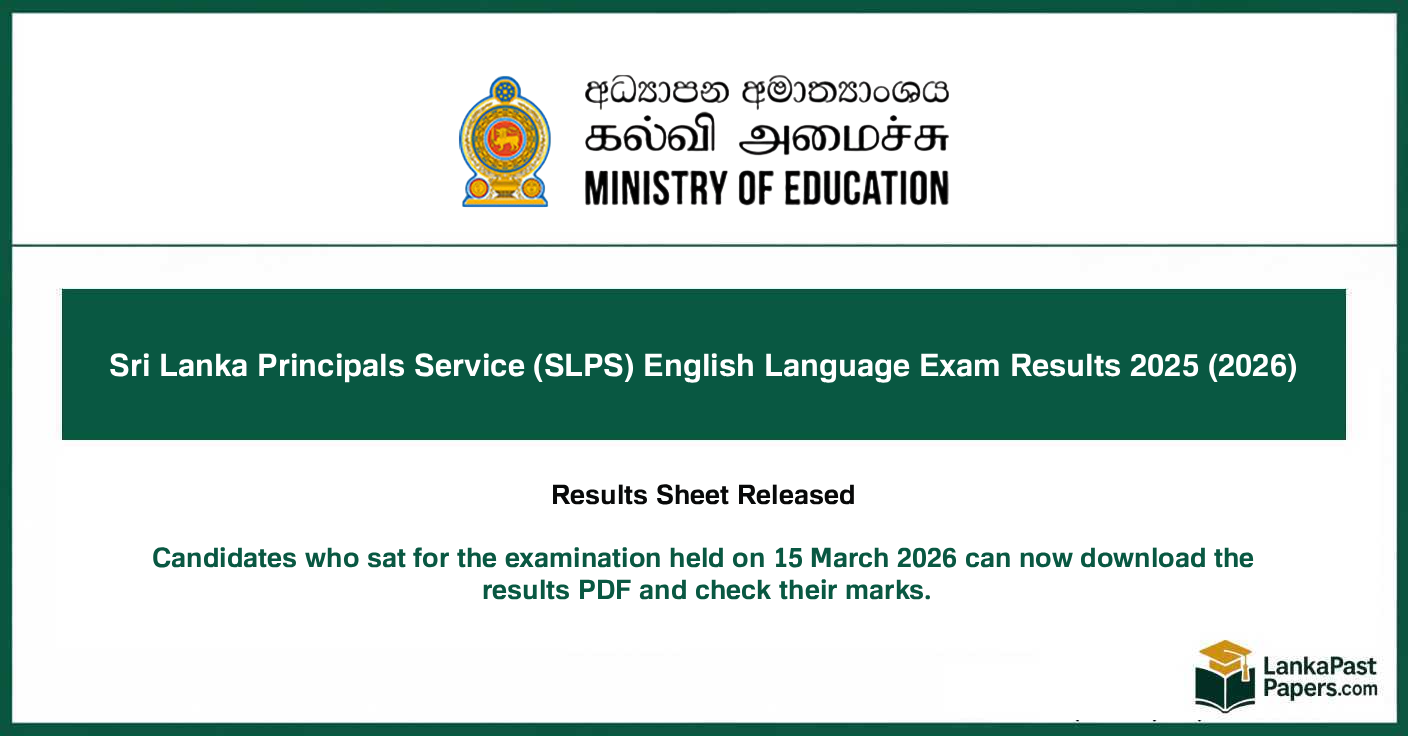 අධ්‍යාපන අමාත්‍යාංශය
கல்வி அமைச்சு
MINISTRY OF EDUCATION

Sri Lanka Principals Service (SLPS) English Language Exam Results 2025 (2026)

Results Sheet Released

Candidates who sat for the examination held on 15 March 2026 can now download the results PDF and check their marks.

LankaPast Papers.com